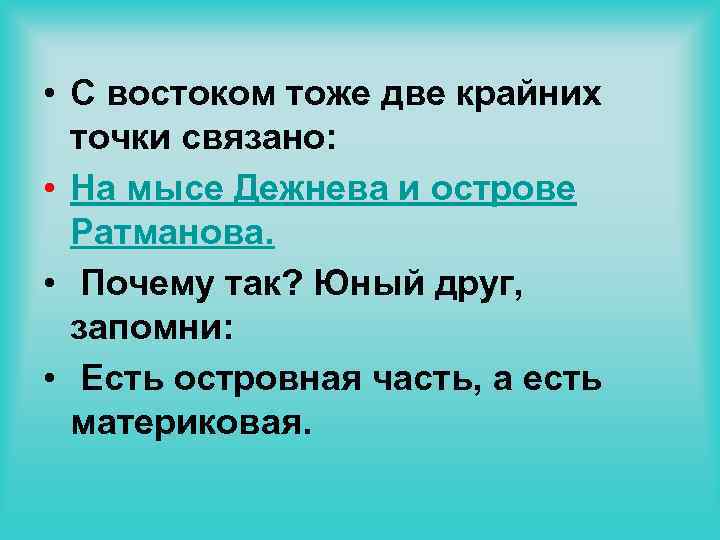 • С востоком тоже две крайних точки связано:

• На мысе Дежнева и острове Ратманова.

• Почему так? Юный друг, запомни:

• Есть островная часть, а есть материковая.